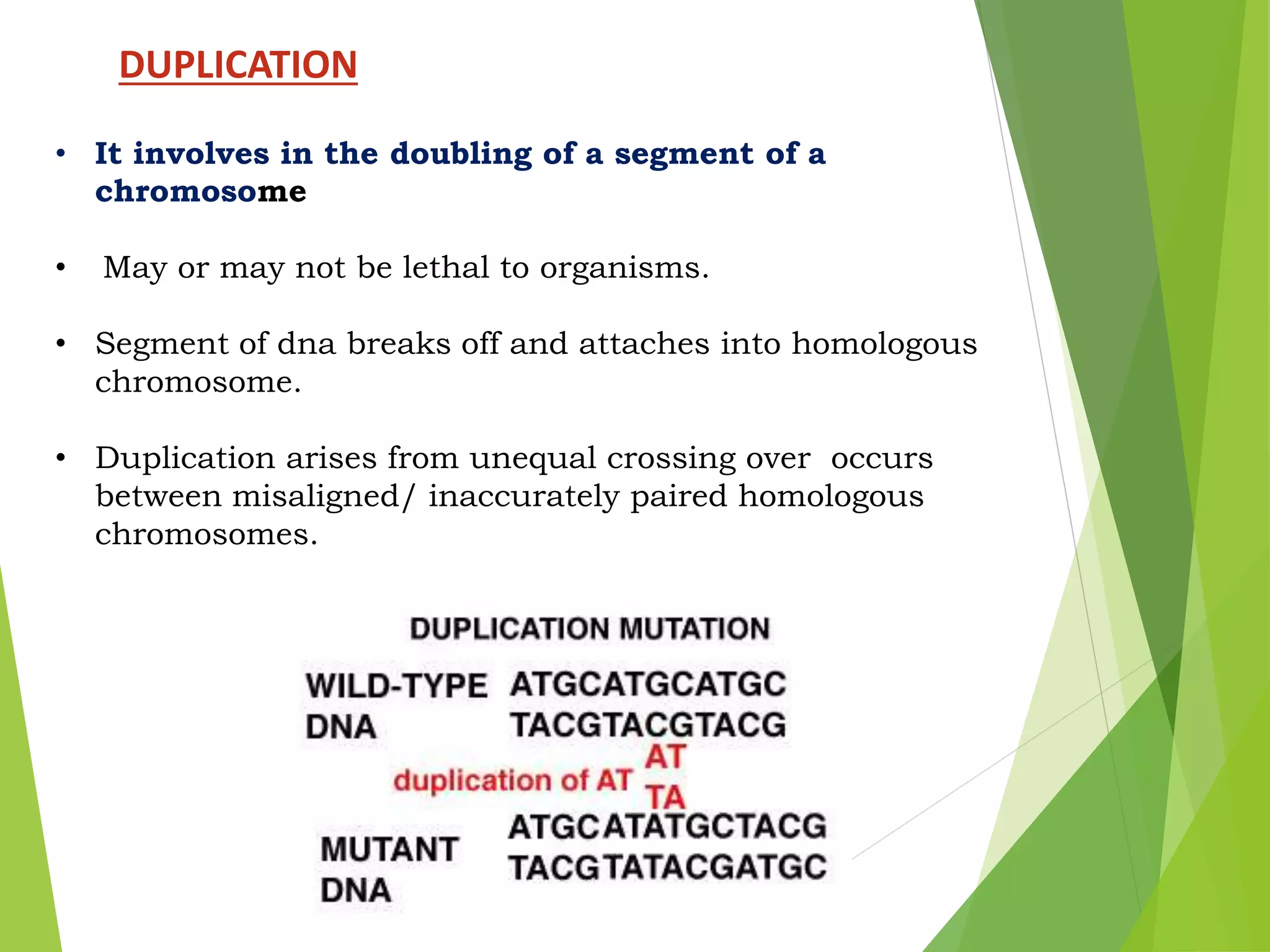 DUPLICATION

• It involves in the doubling of a segment of a chromosome

• May or may not be lethal to organisms.

• Segment of dna breaks off and attaches into homologous chromosome.

• Duplication arises from unequal crossing over occurs between misaligned/ inaccurately paired homologous chromosomes.

DUPLICATION MUTATION

WILD-TYPE DNA ATGCATGCATGC
TACGTACGTACG

duplication of AT AT
TA

MUTANT DNA ATGCATATGCTACG
TACGTATACGATGC